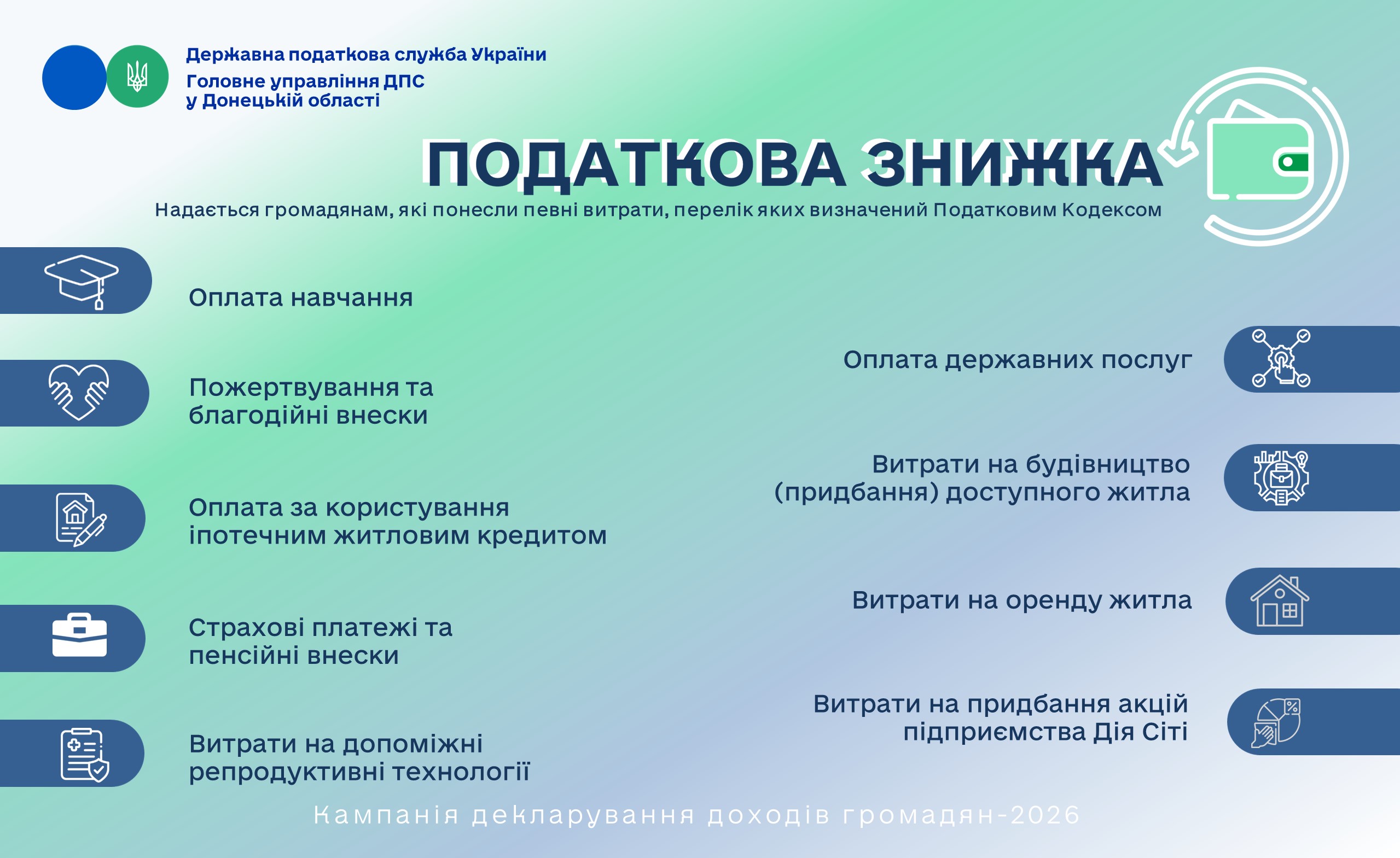 Державна податкова служба України
Головне управління ДПС у Донецькій області

ПОДАТКОВА ЗНИЖКА

Надається громадянам, які понесли певні витрати, перелік яких визначений Податковим Кодексом

Оплата навчання

Пожертвування та благодійні внески

Оплата за користування іпотечним житловим кредитом

Страхові платежі та пенсійні внески

Витрати на допоміжні репродуктивні технології

Оплата державних послуг

Витрати на будівництво (придбання) доступного житла

Витрати на оренду житла

Витрати на придбання акцій підприємства Дія Сіті

Кампанія декларування доходів громадян-2026